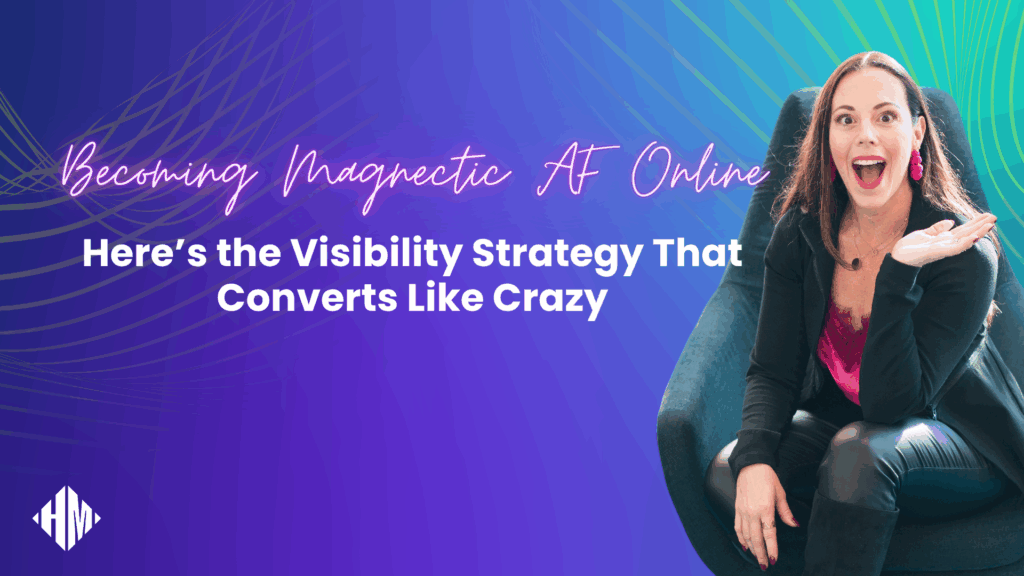 Becoming Magnectic AF Online

Here's the Visibility Strategy That Converts Like Crazy

HM